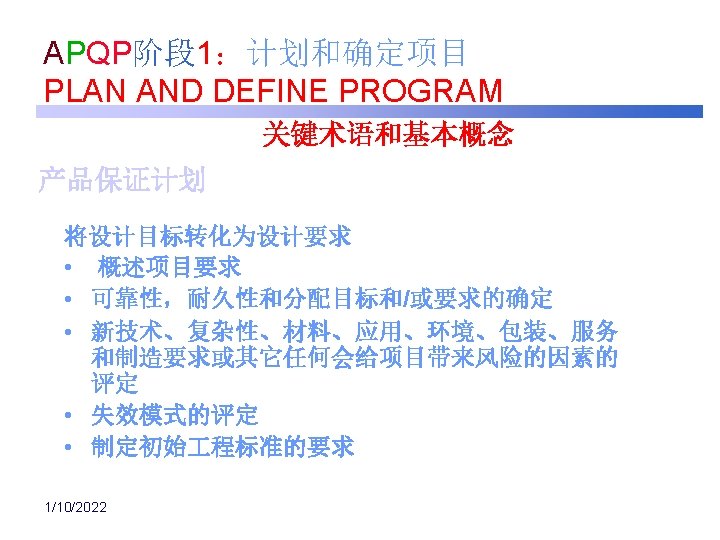 APQP阶段1：计划和确定项目
PLAN AND DEFINE PROGRAM

关键术语和基本概念

产品保证计划

将设计目标转化为设计要求

• 概述项目要求
• 可靠性，耐久性和分配目标和/或要求的确定
• 新技术、复杂性、材料、应用、环境、包装、服务和制造要求或其它任何会给项目带来风险的因素的评定
• 失效模式的评定
• 制定初始工程标准的要求

1/10/2022